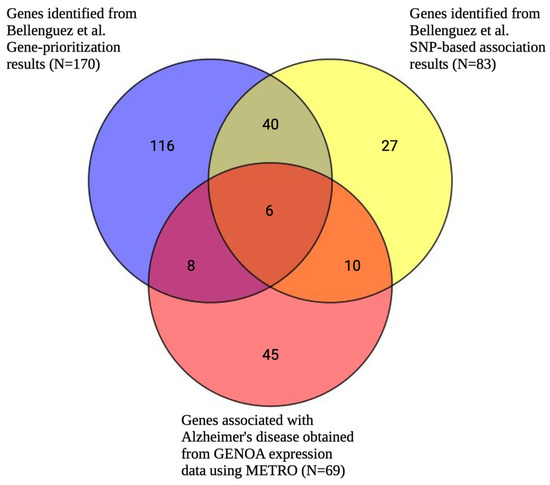 Genes identified from Bellenguez et al. Gene-prioritization results (N=170)

Genes identified from Bellenguez et al. SNP-based association results (N=83)

116

40

27

6

8

10

45

Genes associated with Alzheimer's disease obtained from GENOA expression data using METRO (N=69)